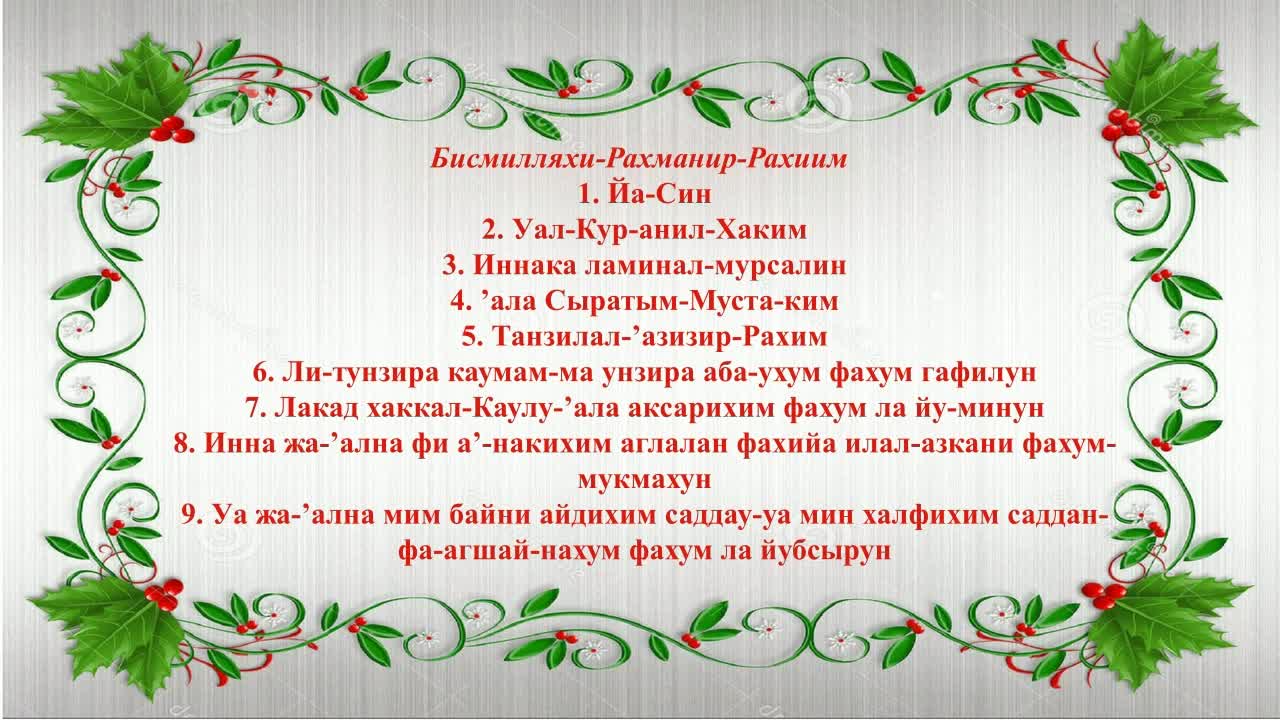 Бисмилляхи-Рахманир-Рахиим
1. Йа-Син
2. Уал-Кур-анил-Хаким
3. Иннака ламинал-мурсалин
4. ’ала Сыратым-Муста-ким
5. Танзилал-’азизир-Рахим
6. Ли-тунзира каумам-ма унзира аба-ухум фахум гафилун
7. Лакад хаккал-Каулу-’ала аксарихим фахум ла йу-минун
8. Инна жа-’ална фи а’-накихим аглалан фахийа илал-азкани фахум-мукмахун
9. Уа жа-’ална мим байни айдихим саддау-уа мин халфихим саддан-фа-агшай-нахум фахум ла йубсырун